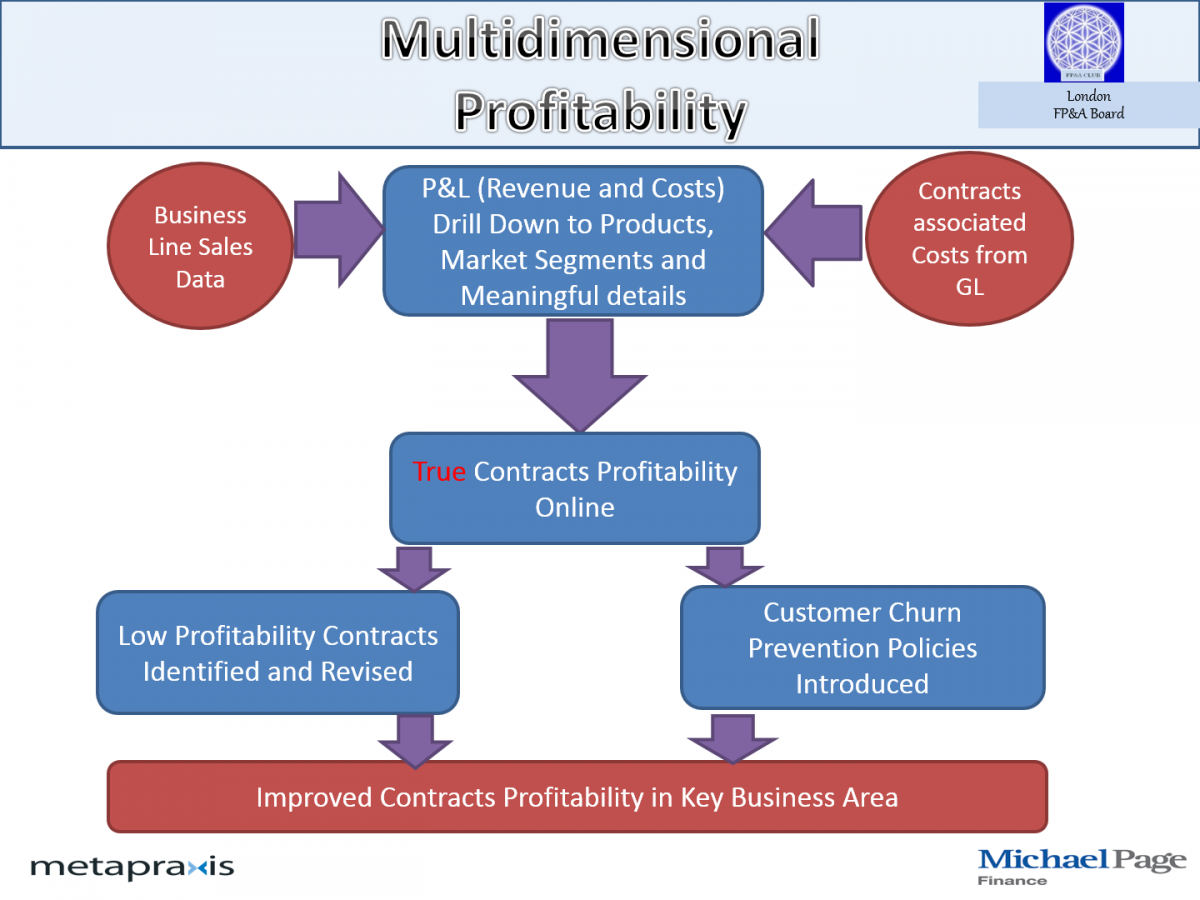 Multidimensional Profitability

FP&A CLUB

London
FP&A Board

Business Line Sales Data

P&L (Revenue and Costs) Drill Down to Products, Market Segments and Meaningful details

Contracts associated Costs from GL

True Contracts Profitability Online

Low Profitability Contracts Identified and Revised

Customer Churn Prevention Policies Introduced

Improved Contracts Profitability in Key Business Area

metapraxis

Michael Page
Finance